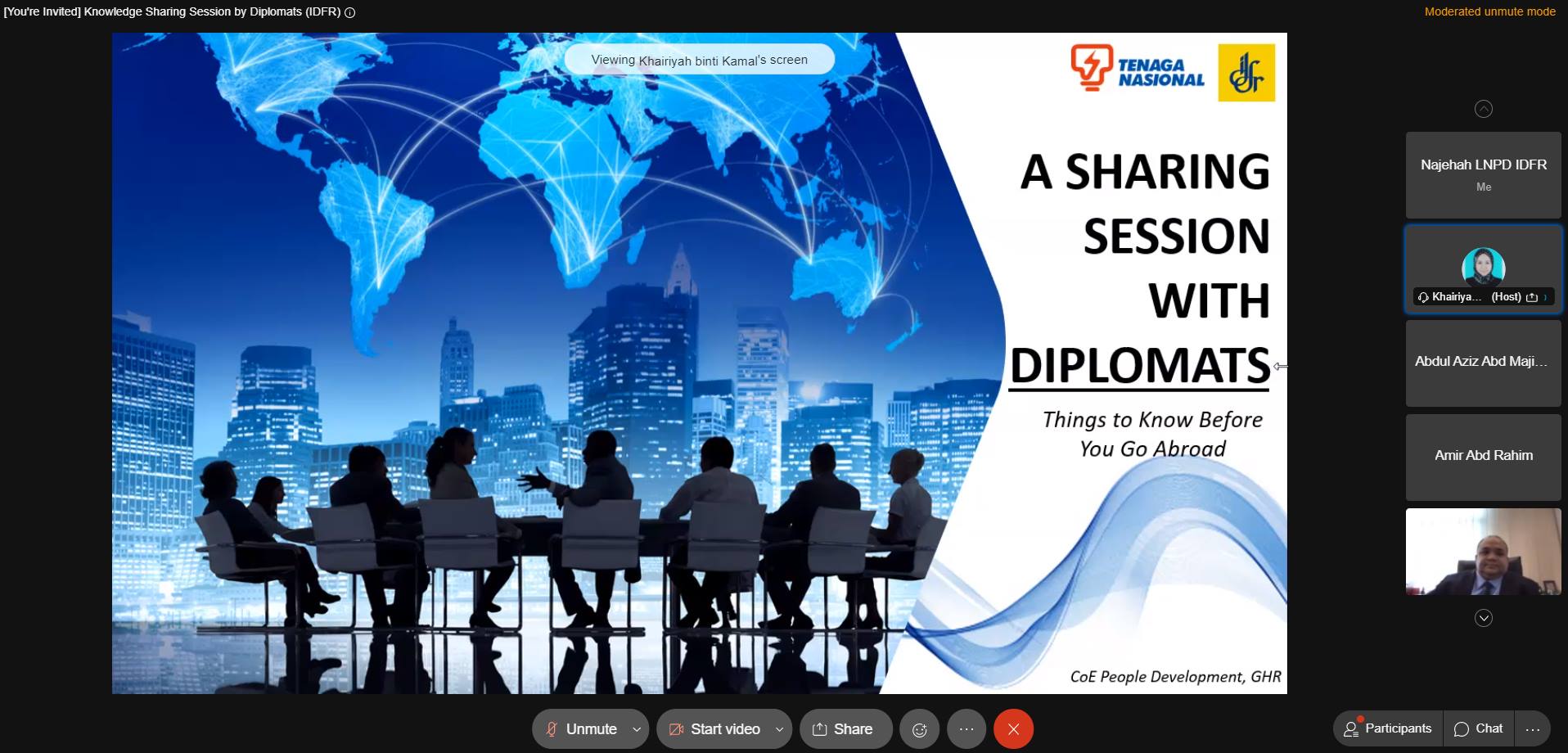 [You're Invited] Knowledge Sharing Session by Diplomats (IDFR)

Moderated unmute mode

Viewing Khairiyah binti Kamal's screen

TENAGA NASIONAL

A SHARING SESSION WITH DIPLOMATS

Things to Know Before You Go Abroad

CoE People Development, GHR

Najehah LNPD IDFR
Me

Khairiya... (Host)

Abdul Aziz Abd Maji...

Amir Abd Rahim

Unmute

Start video

Share

Participants

Chat